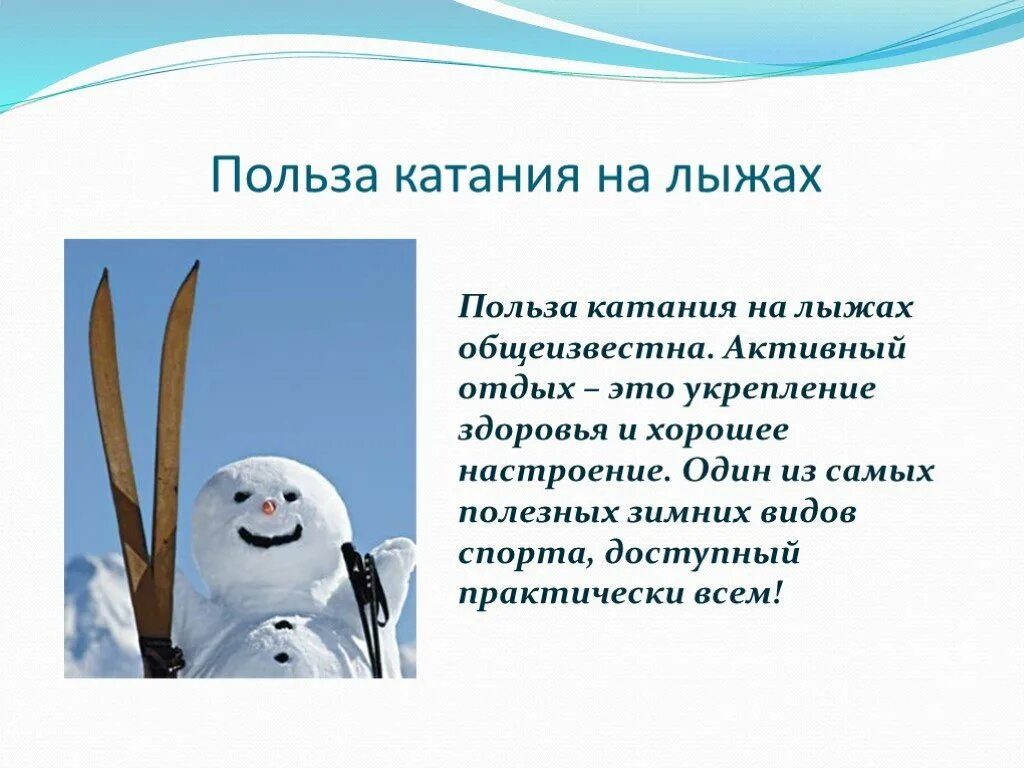 Польза катания на лыжах

Польза катания на лыжах общеизвестна. Активный отдых – это укрепление здоровья и хорошее настроение. Один из самых полезных зимних видов спорта, доступный практически всем!